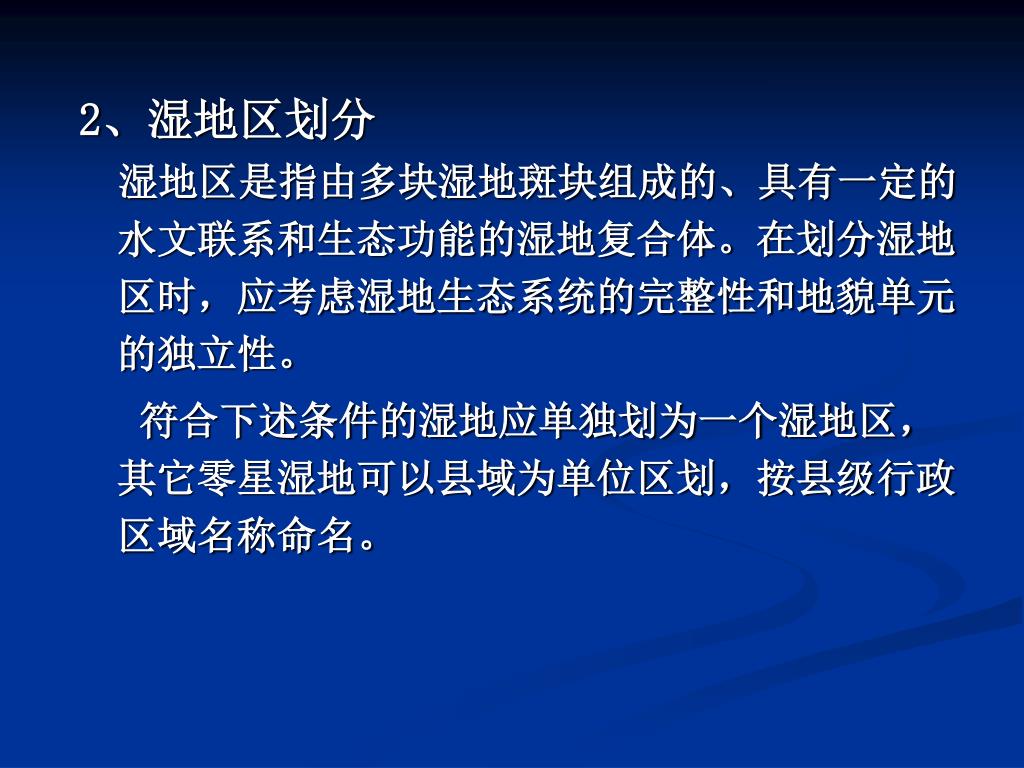 2、湿地区划分

湿地区是指由多块湿地斑块组成的、具有一定的水文联系和生态功能的湿地复合体。在划分湿地区时，应考虑湿地生态系统的完整性和地貌单元的独立性。

符合下述条件的湿地应单独划为一个湿地区，其它零星湿地可以县域为单位区划，按县级行政区域名称命名。